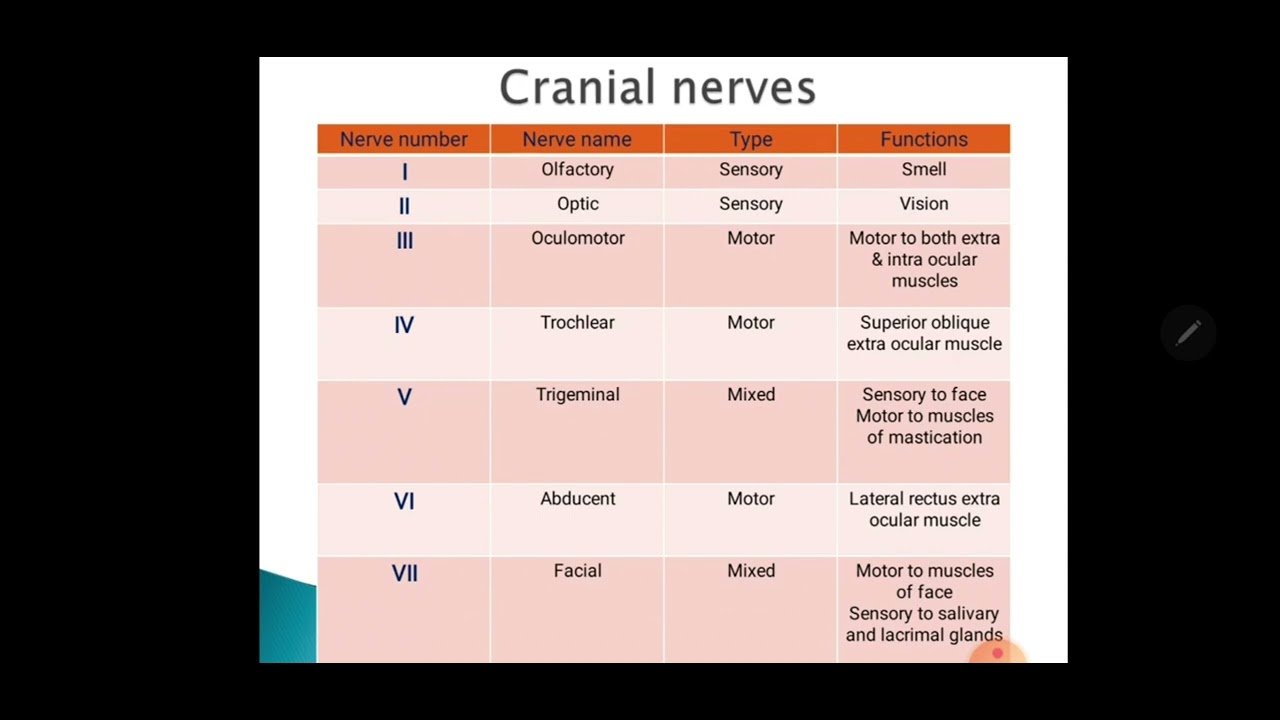 Cranial nerves

| Nerve number | Nerve name | Type | Functions |
|---|---|---|---|
| I | Olfactory | Sensory | Smell |
| II | Optic | Sensory | Vision |
| III | Oculomotor | Motor | Motor to both extra & intra ocular muscles |
| IV | Trochlear | Motor | Superior oblique extra ocular muscle |
| V | Trigeminal | Mixed | Sensory to face Motor to muscles of mastication |
| VI | Abducent | Motor | Lateral rectus extra ocular muscle |
| VII | Facial | Mixed | Motor to muscles of face Sensory to salivary and lacrimal glands |